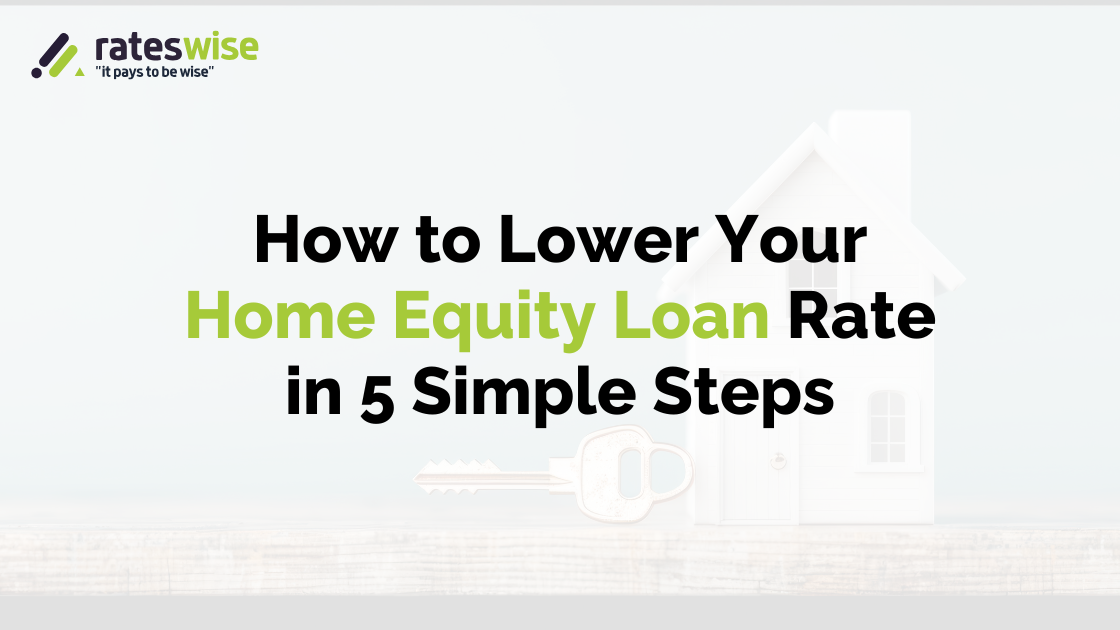 rateswise
"it pays to be wise"

How to Lower Your Home Equity Loan Rate in 5 Simple Steps